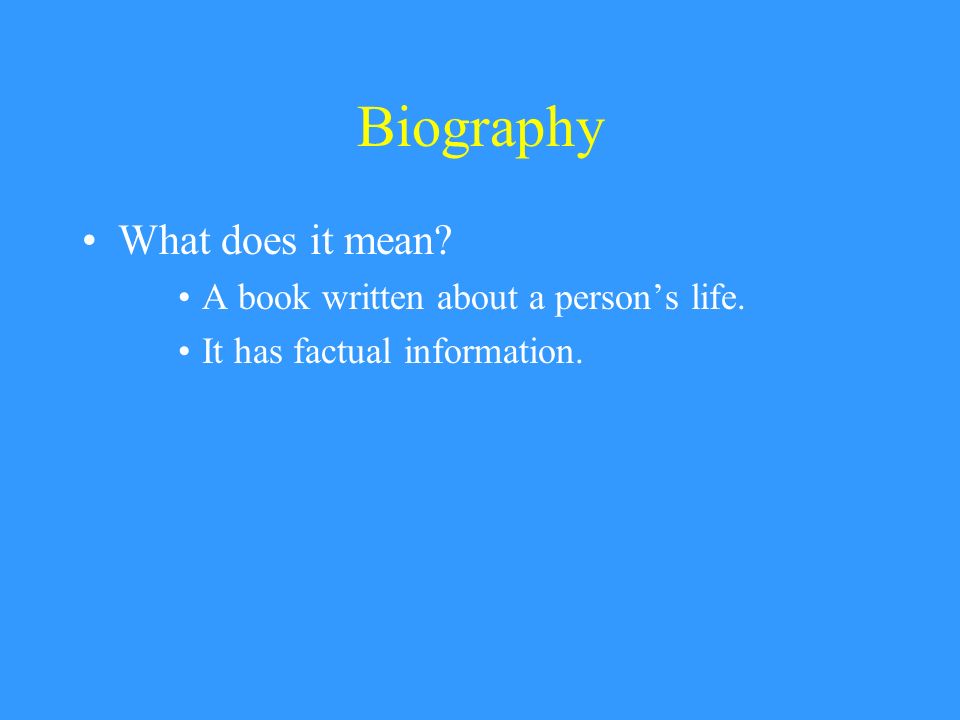 Biography

• What does it mean?
  • A book written about a person’s life.
  • It has factual information.